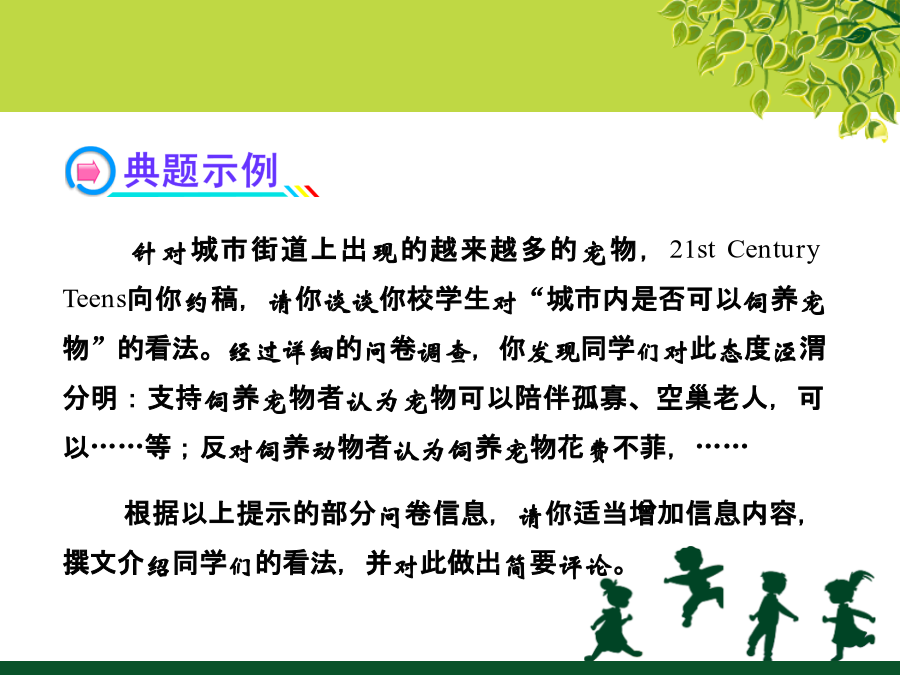 典题示例

针对城市街道上出现的越来越多的宠物，21st Century Teens向你约稿，请你谈谈你校学生对“城市内是否可以饲养宠物”的看法。经过详细的问卷调查，你发现同学们对此态度泾渭分明：支持饲养宠物者认为宠物可以陪伴孤寡、空巢老人，可以……等；反对饲养动物者认为饲养宠物花费不菲，……

根据以上提示的部分问卷信息，请你适当增加信息内容，撰文介绍同学们的看法，并对此做出简要评论。